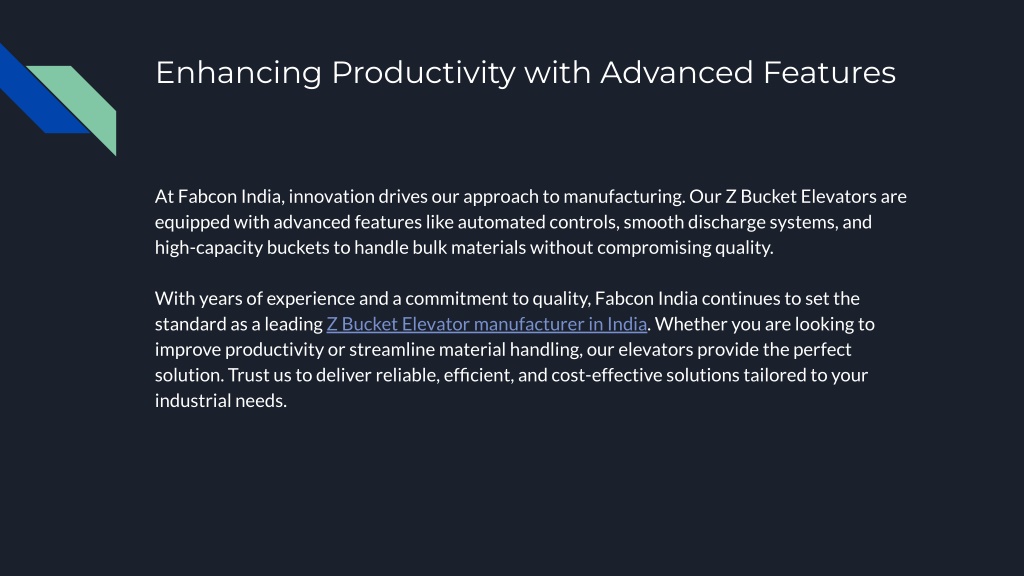 Enhancing Productivity with Advanced Features

At Fabcon India, innovation drives our approach to manufacturing. Our Z Bucket Elevators are equipped with advanced features like automated controls, smooth discharge systems, and high-capacity buckets to handle bulk materials without compromising quality.

With years of experience and a commitment to quality, Fabcon India continues to set the standard as a leading Z Bucket Elevator manufacturer in India. Whether you are looking to improve productivity or streamline material handling, our elevators provide the perfect solution. Trust us to deliver reliable, efficient, and cost-effective solutions tailored to your industrial needs.